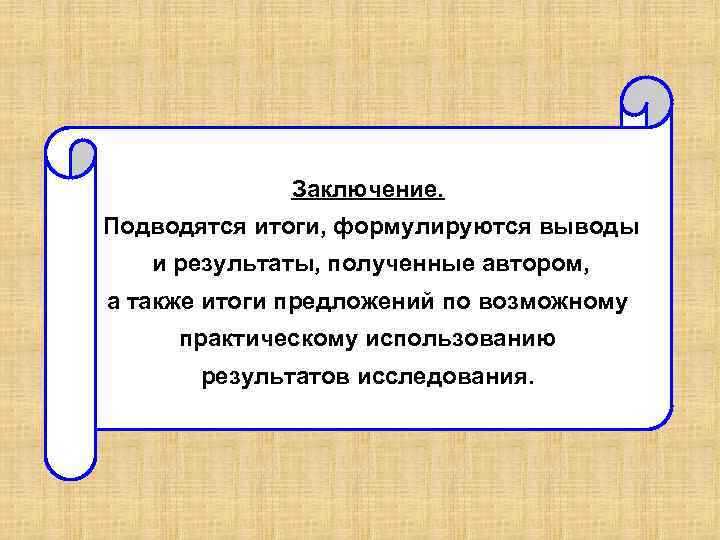 Заключение.
Подводятся итоги, формулируются выводы и результаты, полученные автором, а также итоги предложений по возможному практическому использованию результатов исследования.